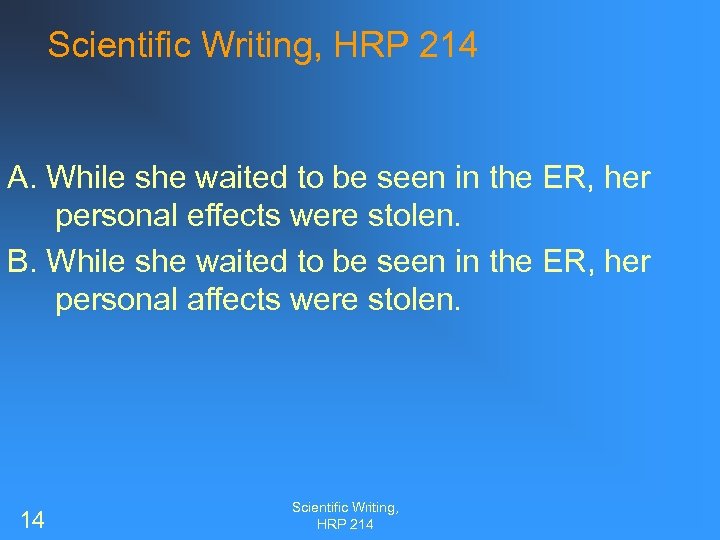 Scientific Writing, HRP 214

A. While she waited to be seen in the ER, her personal effects were stolen.

B. While she waited to be seen in the ER, her personal affects were stolen.

14

Scientific Writing, HRP 214